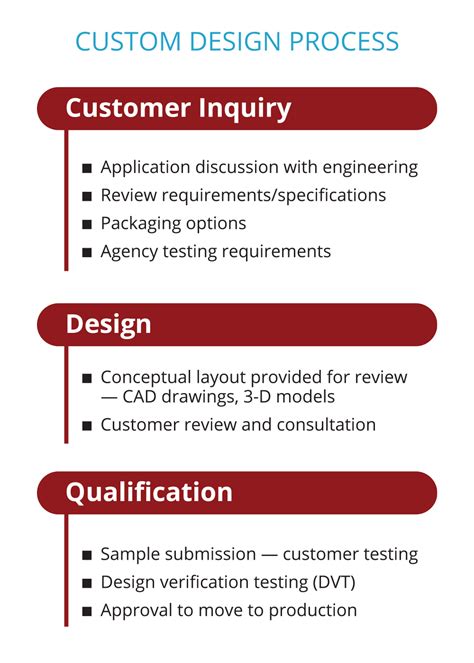 CUSTOM DESIGN PROCESS

Customer Inquiry

■ Application discussion with engineering
■ Review requirements/specifications
■ Packaging options
■ Agency testing requirements

Design

■ Conceptual layout provided for review — CAD drawings, 3-D models
■ Customer review and consultation

Qualification

■ Sample submission — customer testing
■ Design verification testing (DVT)
■ Approval to move to production